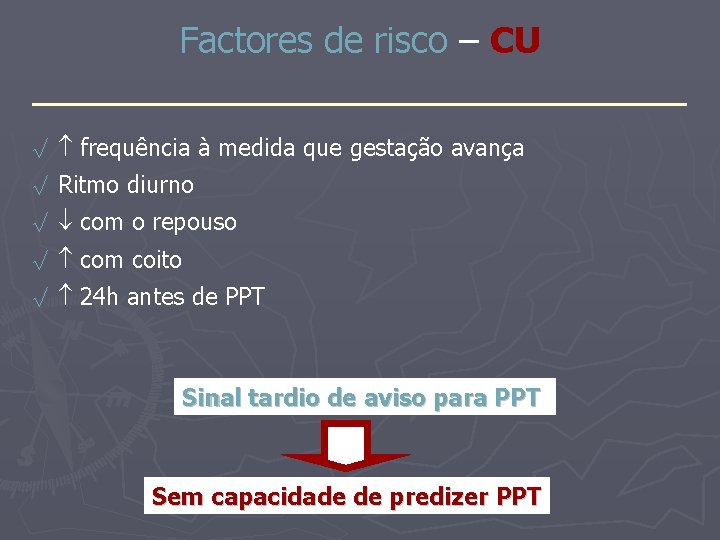 Factores de risco – CU

√ ↑ frequência à medida que gestação avança
√ Ritmo diurno
√ ↓ com o repouso
√ ↑ com coito
√ ↑ 24h antes de PPT

Sinal tardio de aviso para PPT

Sem capacidade de predizer PPT